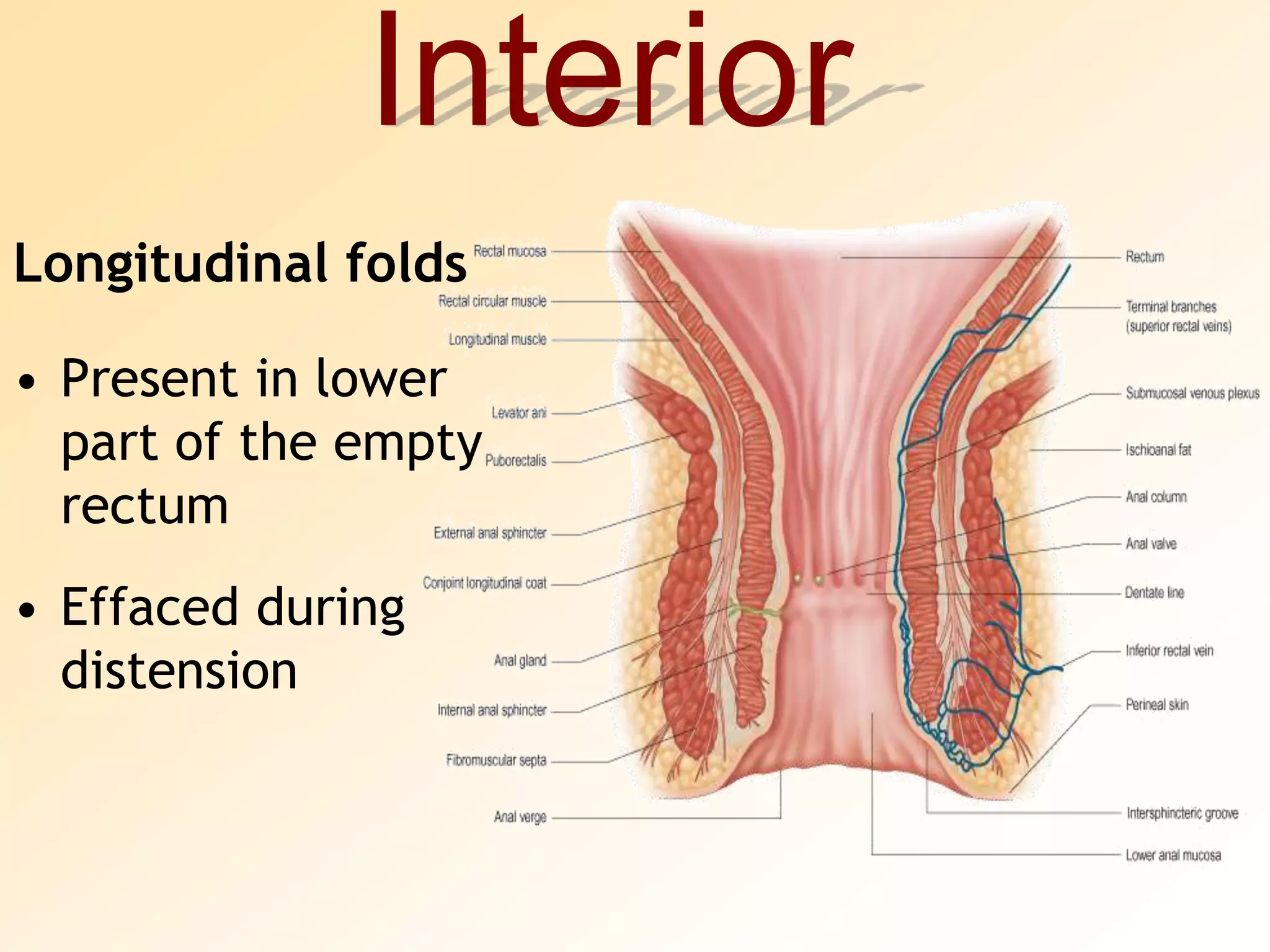 Interior

Longitudinal folds

• Present in lower part of the empty rectum

• Effaced during distension

Rectal mucosa
Rectal circular muscle
Longitudinal muscle
Levator ani
Puborectalis
External anal sphincter
Conjoint longitudinal coat
Anal gland
Internal anal sphincter
Fibromuscular septa
Anal verge

Rectum
Terminal branches (superior rectal veins)
Submucosal venous plexus
Ischioanal fat
Anal column
Anal valve
Dentate line
Inferior rectal vein
Perineal skin
Intersphincteric groove
Lower anal mucosa